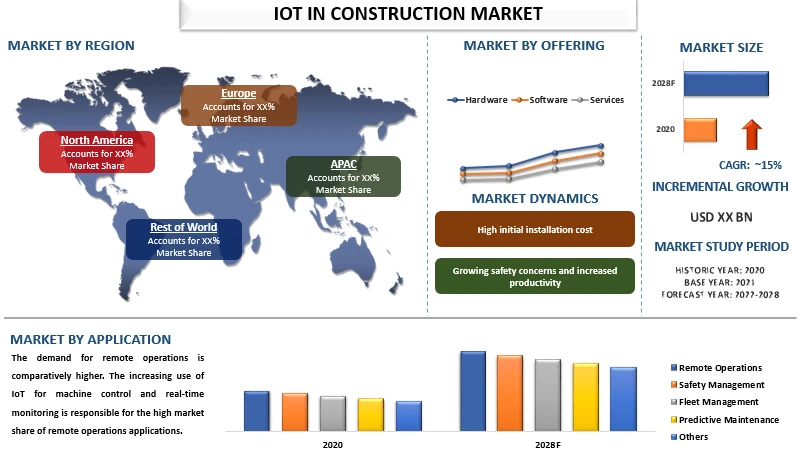 IOT IN CONSTRUCTION MARKET

MARKET BY REGION

Europe
Accounts for XX%
Market Share

North America
Accounts for XX%
Market Share

APAC
Accounts for XX%
Market Share

Rest of World
Accounts for XX%
Market Share

MARKET BY OFFERING

Hardware Software Services

MARKET DYNAMICS

High initial installation cost

Growing safety concerns and increased productivity

MARKET SIZE

2028F

2020

CAGR: ~15%

INCREMENTAL GROWTH

USD XX BN

MARKET STUDY PERIOD

HISTORIC YEAR: 2020
BASE YEAR: 2021
FORECAST YEAR: 2022-2028

MARKET BY APPLICATION

The demand for remote operations is comparatively higher. The increasing use of IoT for machine control and real-time monitoring is responsible for the high market share of remote operations applications.

2020

2028F

Remote Operations
Safety Management
Fleet Management
Predictive Maintenance
Others